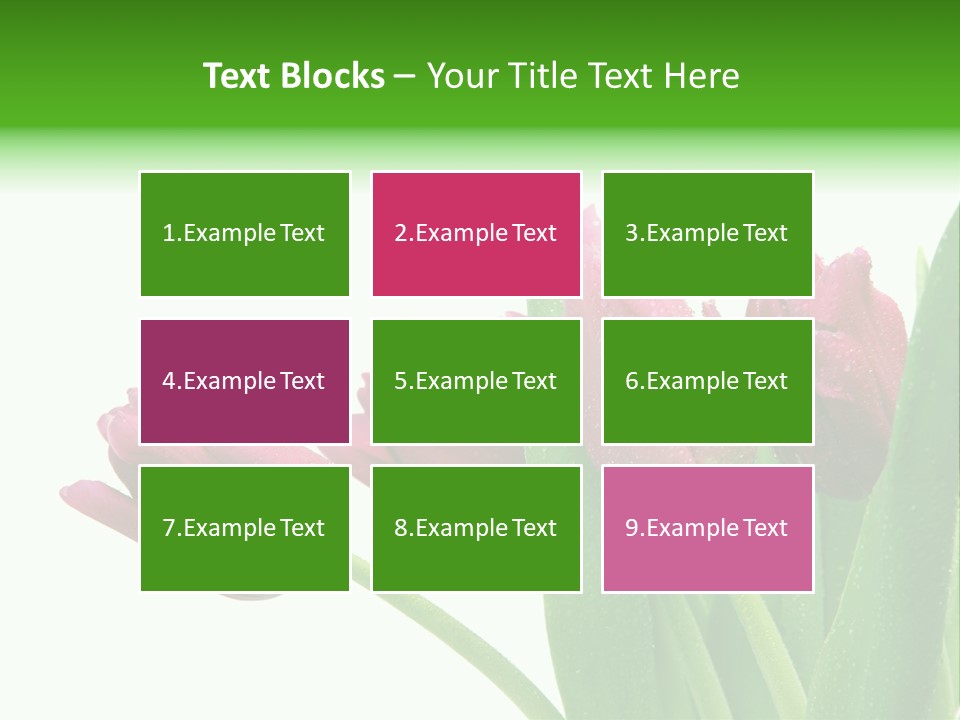 Text Blocks – Your Title Text Here

1.Example Text

2.Example Text

3.Example Text

4.Example Text

5.Example Text

6.Example Text

7.Example Text

8.Example Text

9.Example Text